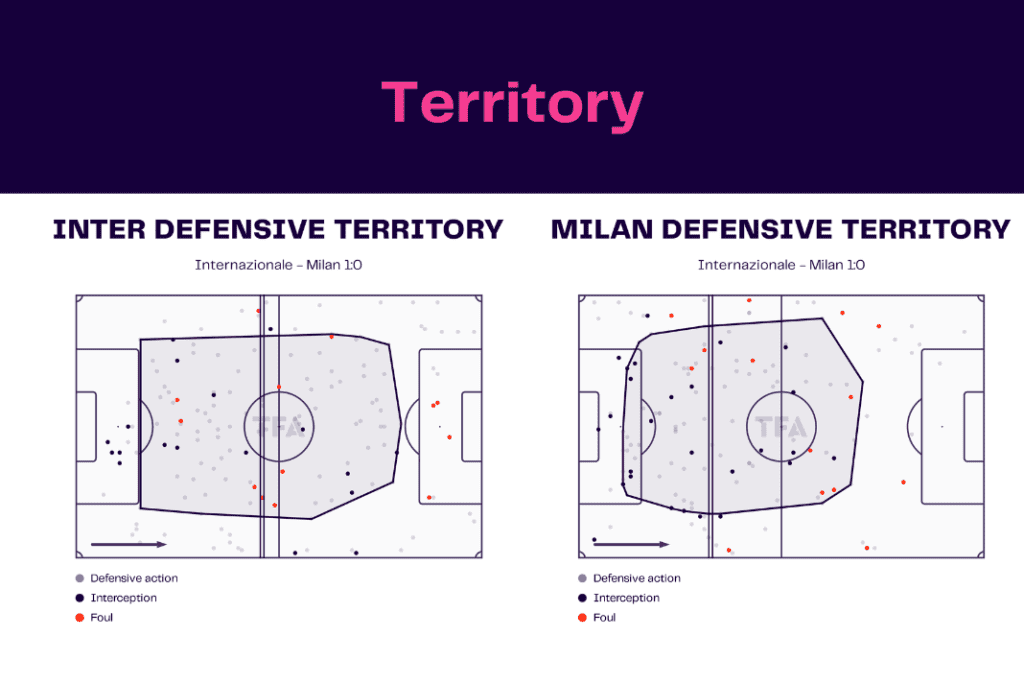 Territory

INTER DEFENSIVE TERRITORY

Internazionale - Milan 1:0

TFA

Defensive action
Interception
Foul

MILAN DEFENSIVE TERRITORY

Internazionale - Milan 1:0

TFA

Defensive action
Interception
Foul